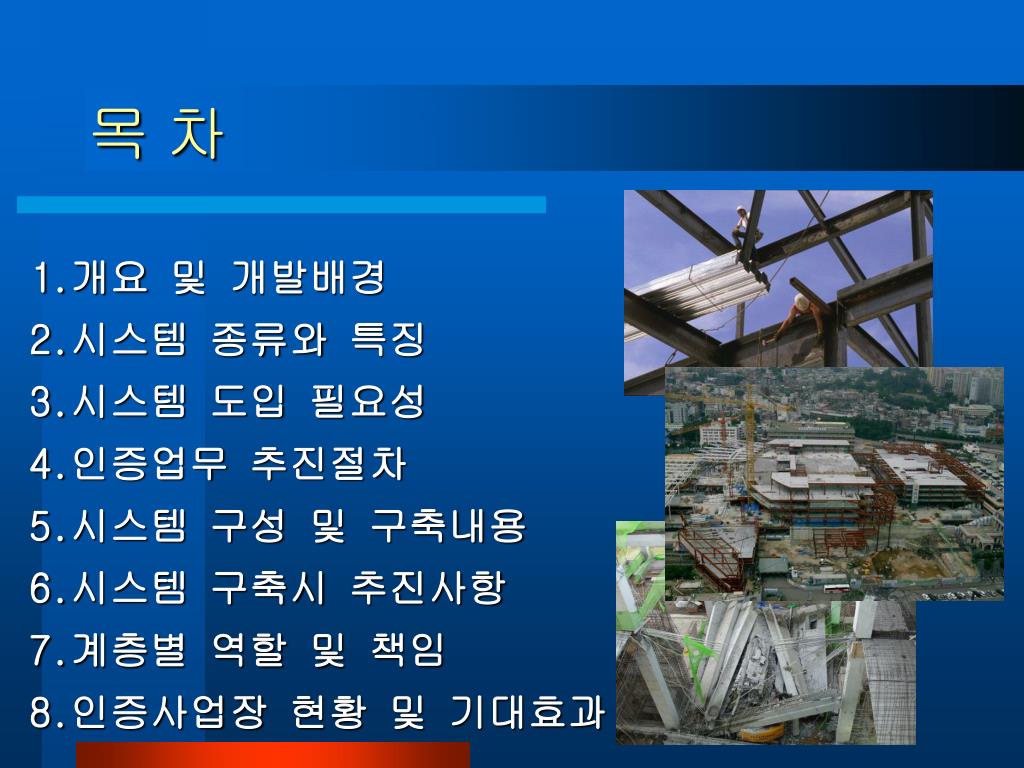 목 차

1.개요 및 개발배경
2.시스템 종류와 특징
3.시스템 도입 필요성
4.인증업무 추진절차
5.시스템 구성 및 구축내용
6.시스템 구축시 추진사항
7.계층별 역할 및 책임
8.인증사업장 현황 및 기대효과